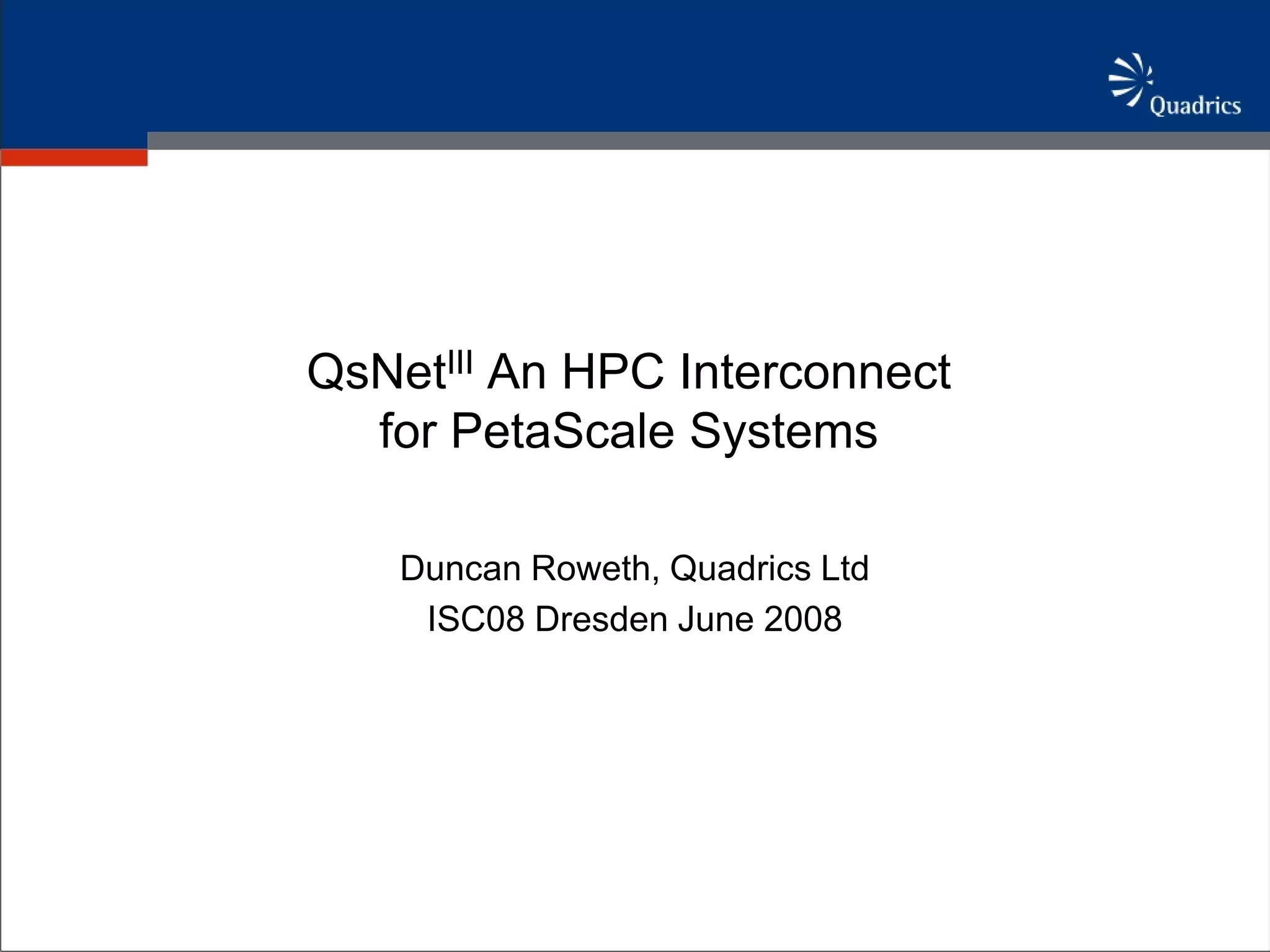 Quadrics

QsNet$^{III}$ An HPC Interconnect for PetaScale Systems

Duncan Roweth, Quadrics Ltd
ISC08 Dresden June 2008